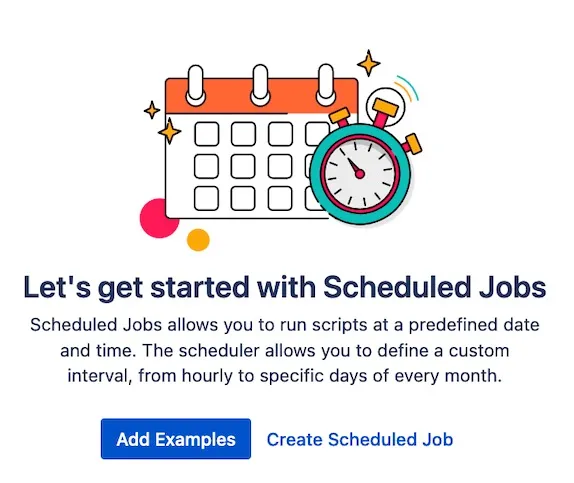 Let's get started with Scheduled Jobs

Scheduled Jobs allows you to run scripts at a predefined date and time. The scheduler allows you to define a custom interval, from hourly to specific days of every month.

Add Examples

Create Scheduled Job